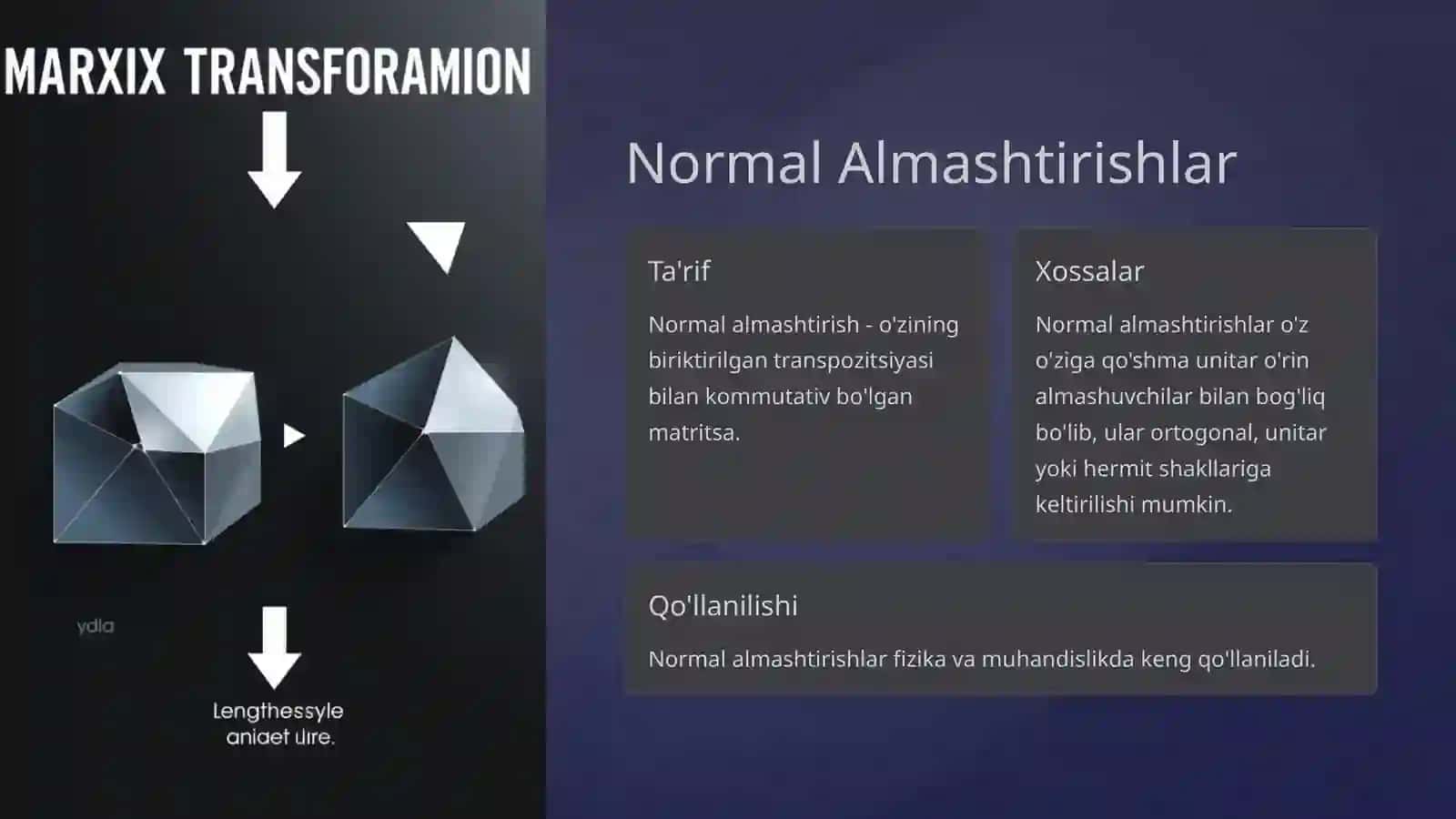 MARXIX TRANSFORAMION

ydla

Lengthessyle aniaet ulre.

Normal Almashtirishlar

Ta'rif

Normal almashtirish - o'zining biriktirilgan transpozitsiyasi bilan kommutativ bo'lgan matritsa.

Xossalar

Normal almashtirishlar o'z o'ziga qo'shma unitar o'rin almashuvchilar bilan bog'liq bo'lib, ular ortogonal, unitar yoki hermit shakllariga keltirilishi mumkin.

Qo'llanilishi

Normal almashtirishlar fizika va muhandislikda keng qo'llaniladi.